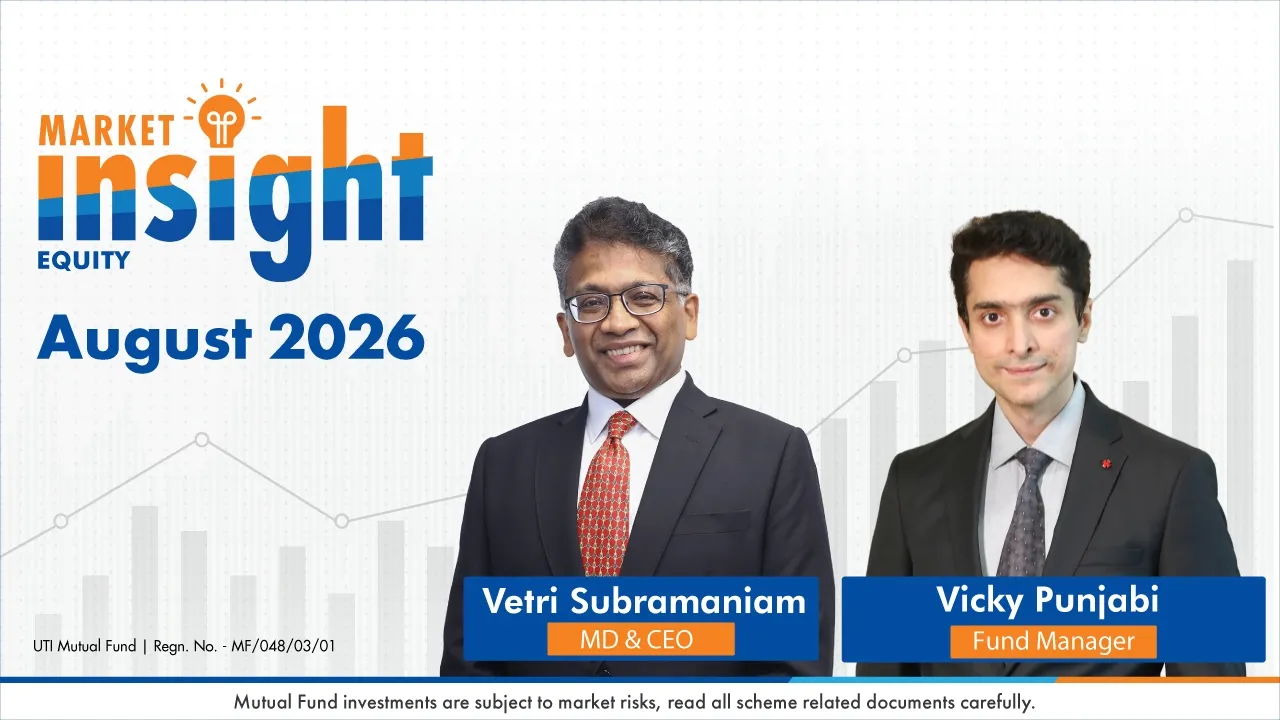 MARKET
insight
EQUITY

August 2026

Vetri Subramaniam
MD & CEO

Vicky Punjabi
Fund Manager

UTI Mutual Fund | Regn. No. - MF/048/03/01

Mutual Fund investments are subject to market risks, read all scheme related documents carefully.